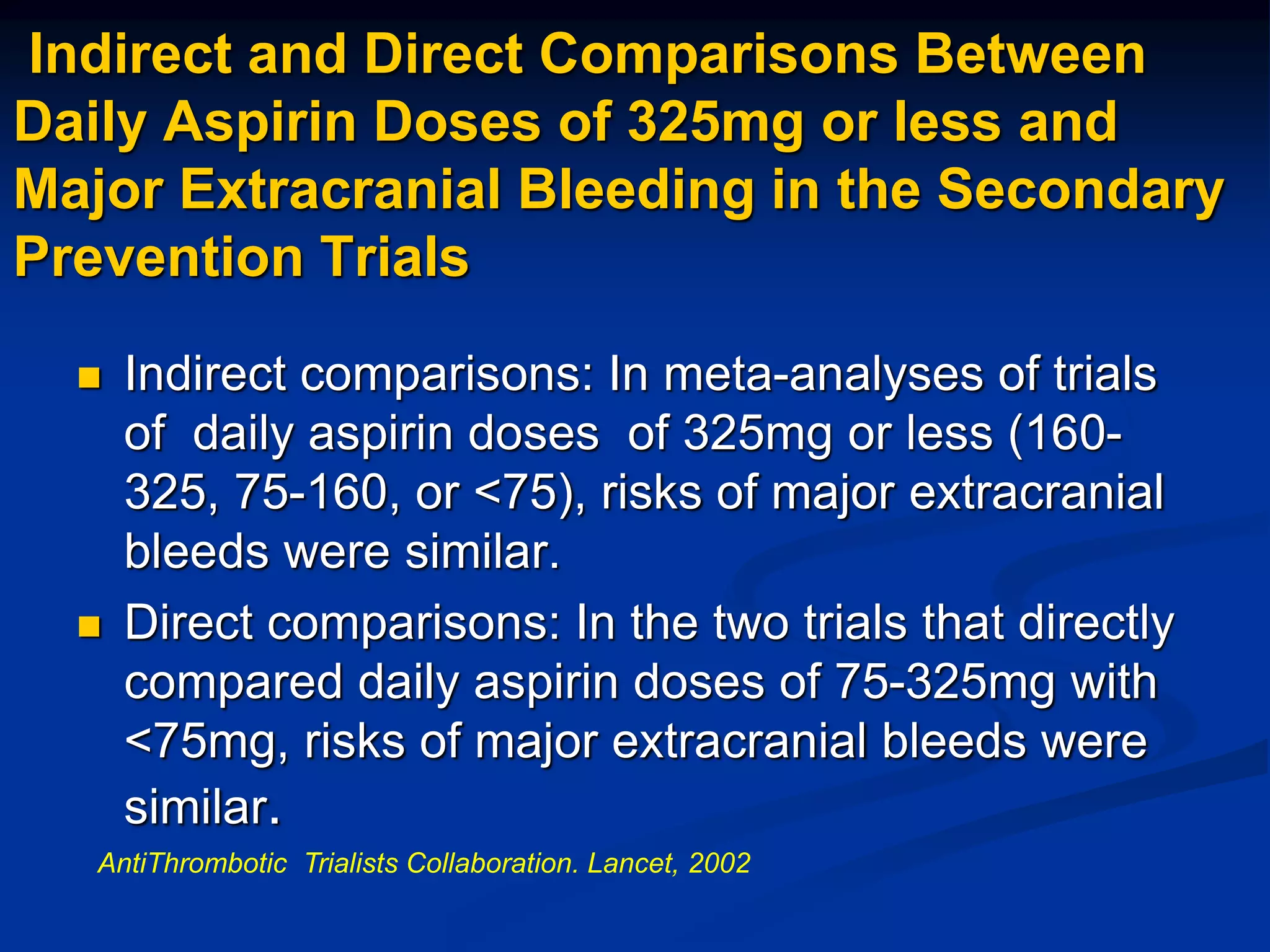 Indirect and Direct Comparisons Between Daily Aspirin Doses of 325mg or less and Major Extracranial Bleeding in the Secondary Prevention Trials

- Indirect comparisons: In meta-analyses of trials of daily aspirin doses of 325mg or less (160-325, 75-160, or <75), risks of major extracranial bleeds were similar.
- Direct comparisons: In the two trials that directly compared daily aspirin doses of 75-325mg with <75mg, risks of major extracranial bleeds were similar.

AntiThrombotic Trialists Collaboration. Lancet, 2002